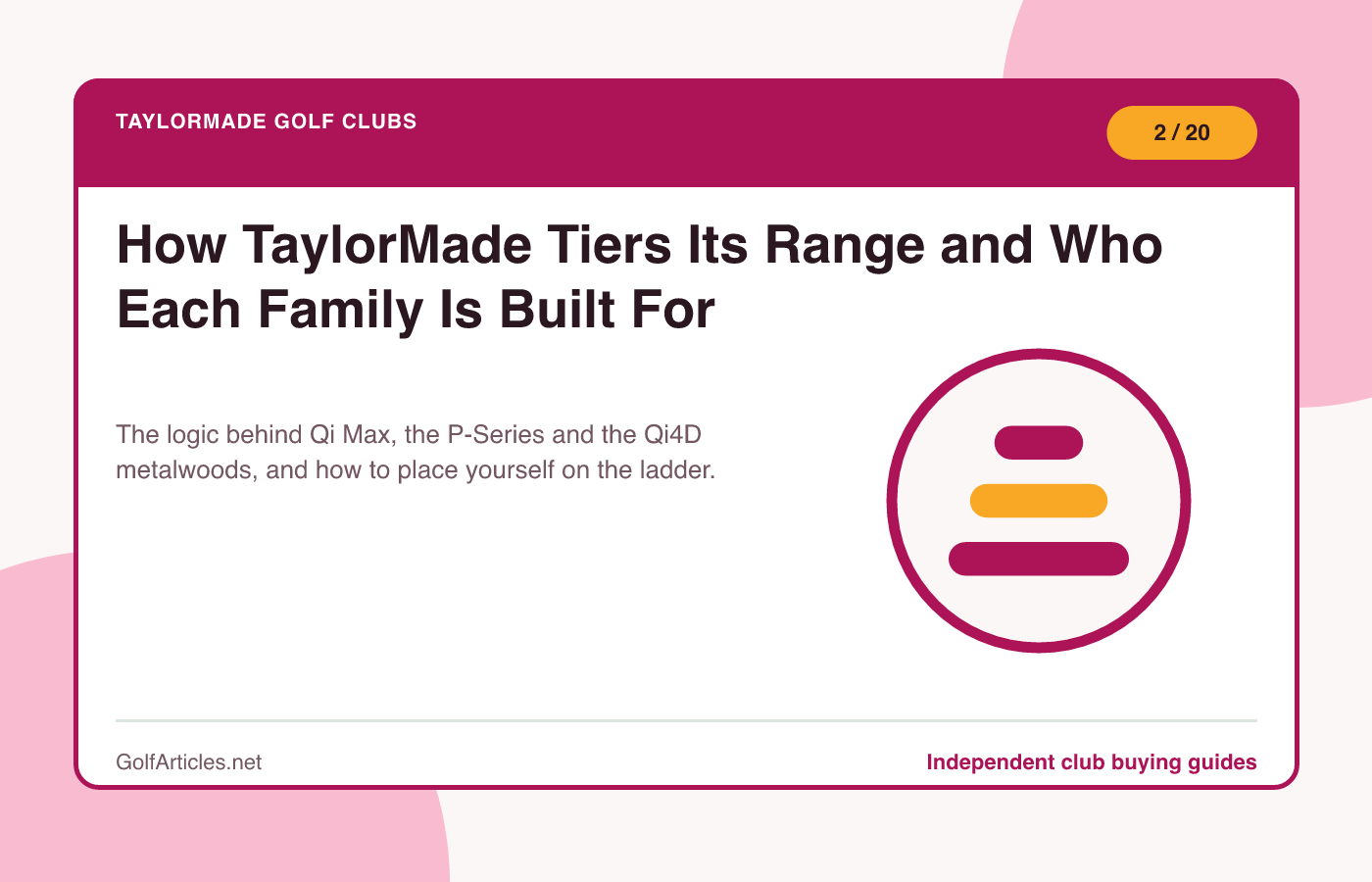 TAYLORMADE GOLF CLUBS

2 / 20

How TaylorMade Tiers Its Range and Who Each Family Is Built For

The logic behind Qi Max, the P-Series and the Qi4D metalwoods, and how to place yourself on the ladder.

GolfArticles.net

Independent club buying guides